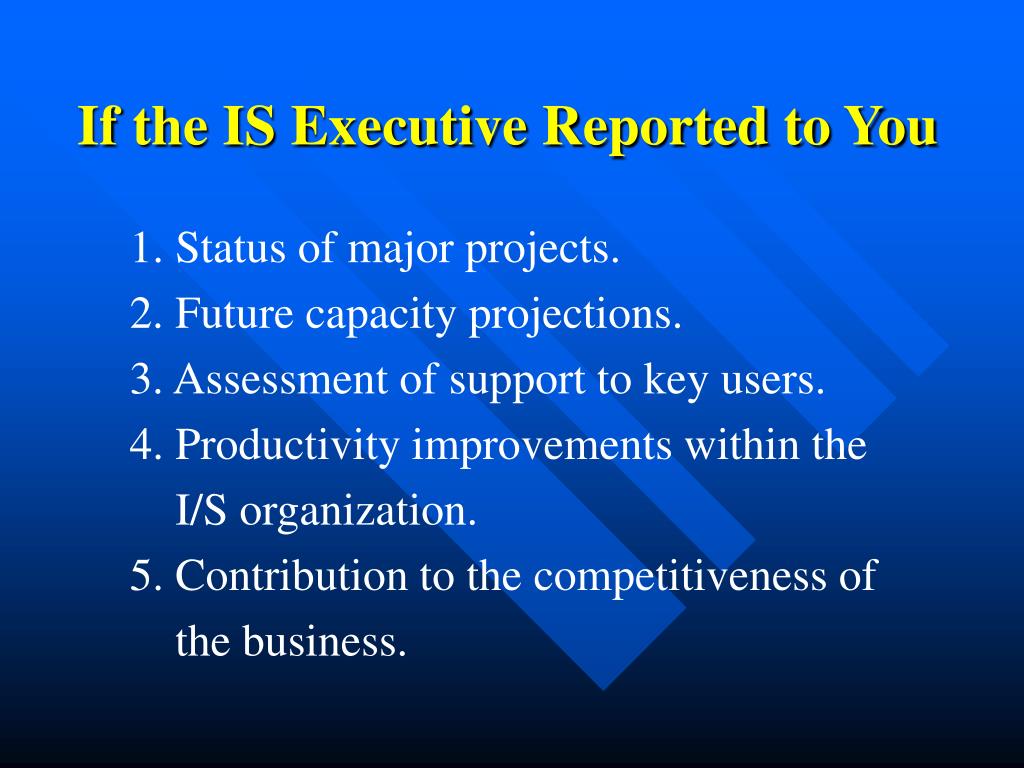 If the IS Executive Reported to You

1. Status of major projects.
2. Future capacity projections.
3. Assessment of support to key users.
4. Productivity improvements within the I/S organization.
5. Contribution to the competitiveness of the business.